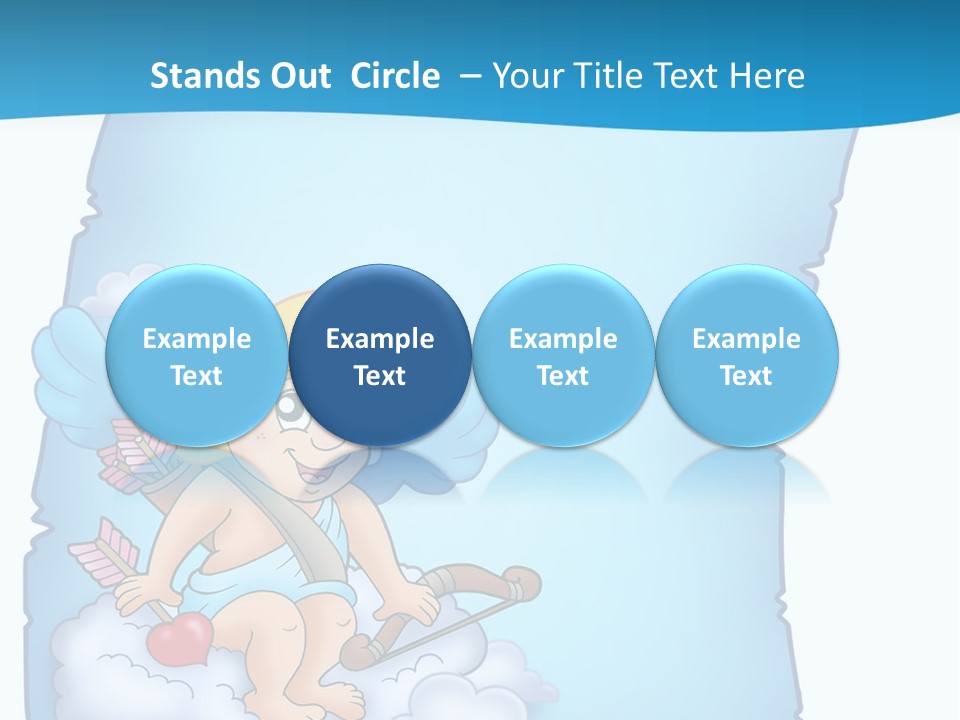 Stands Out Circle – Your Title Text Here

Example Text

Example Text

Example Text

Example Text